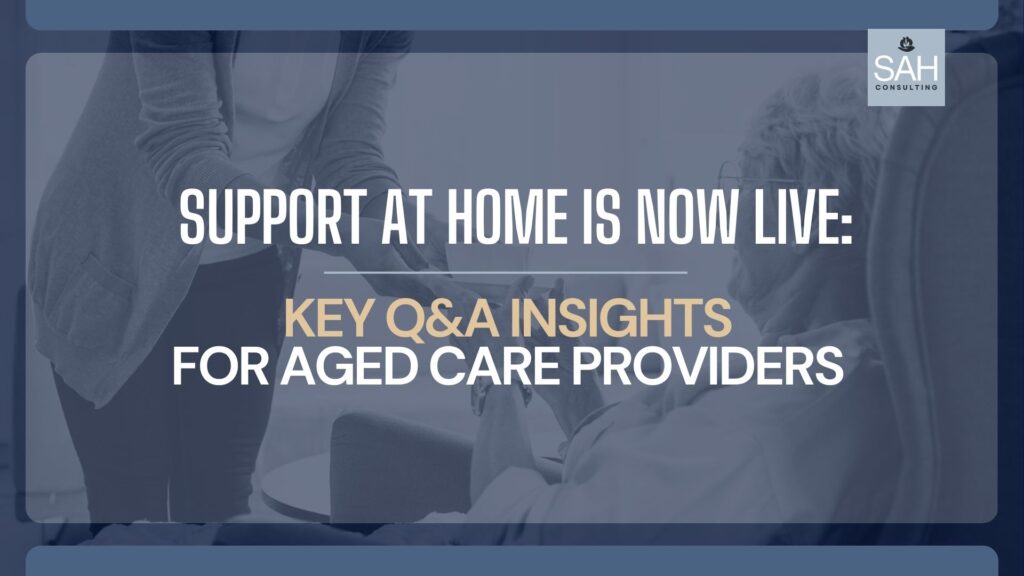 SAH
CONSULTING

SUPPORT AT HOME IS NOW LIVE:

KEY Q&A INSIGHTS
FOR AGED CARE PROVIDERS